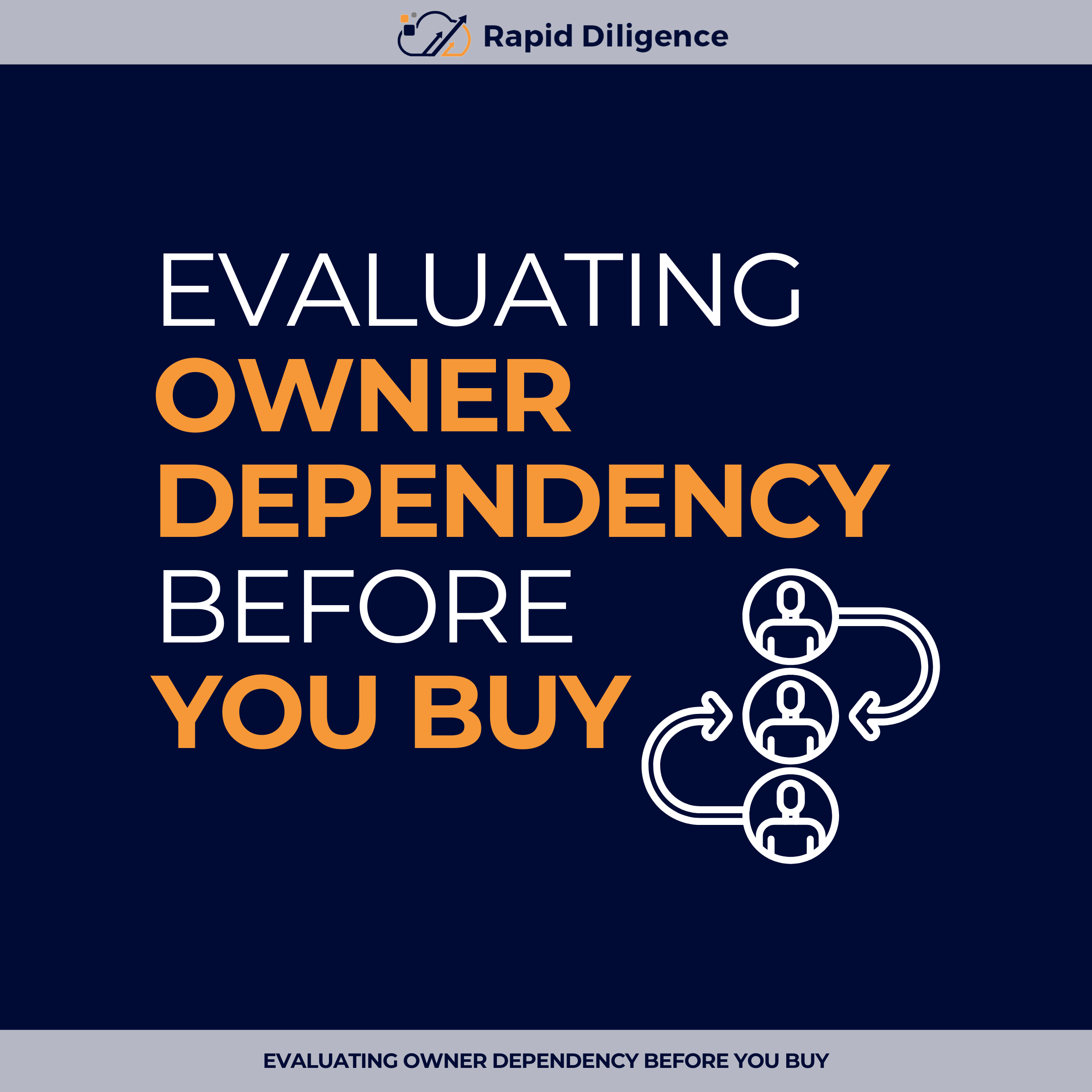 Rapid Diligence

EVALUATING
OWNER
DEPENDENCY
BEFORE
YOU BUY

EVALUATING OWNER DEPENDENCY BEFORE YOU BUY